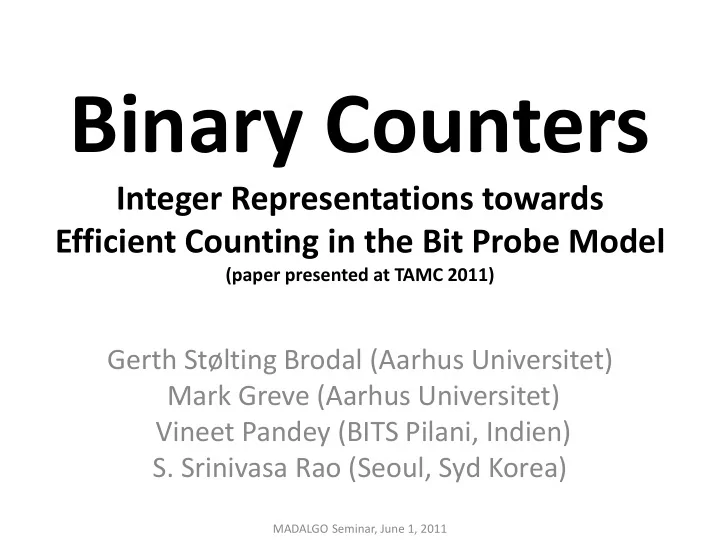 Binary Counters

Integer Representations towards Efficient Counting in the Bit Probe Model
(paper presented at TAMC 2011)

Gerth Stølting Brodal (Aarhus Universitet)
Mark Greve (Aarhus Universitet)
Vineet Pandey (BITS Pilani, Indien)
S. Srinivasa Rao (Seoul, Syd Korea)

MADALGO Seminar, June 1, 2011